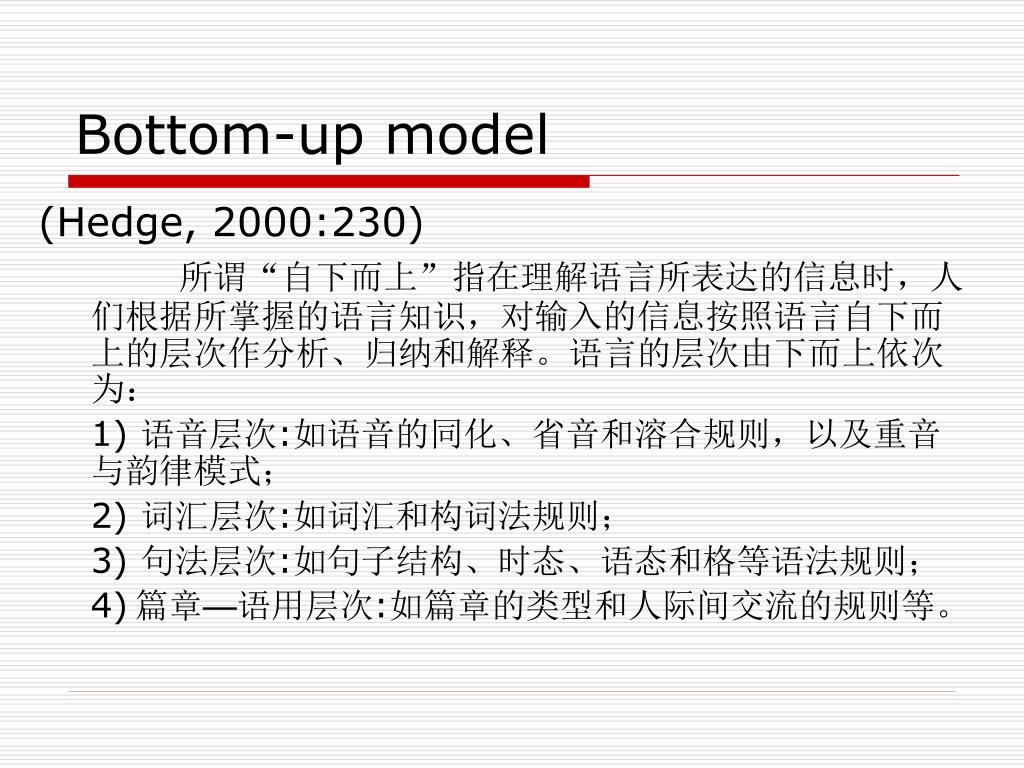 Bottom-up model

(Hedge, 2000:230)

所谓“自下而上”指在理解语言所表达的信息时，人们根据所掌握的语言知识，对输入的信息按照语言自下而上的层次作分析、归纳和解释。语言的层次由下而上依次为：

1) 语音层次:如语音的同化、省音和溶合规则，以及重音与韵律模式；

2) 词汇层次:如词汇和构词法规则；

3) 句法层次:如句子结构、时态、语态和格等语法规则；

4) 篇章—语用层次:如篇章的类型和人际间交流的规则等。